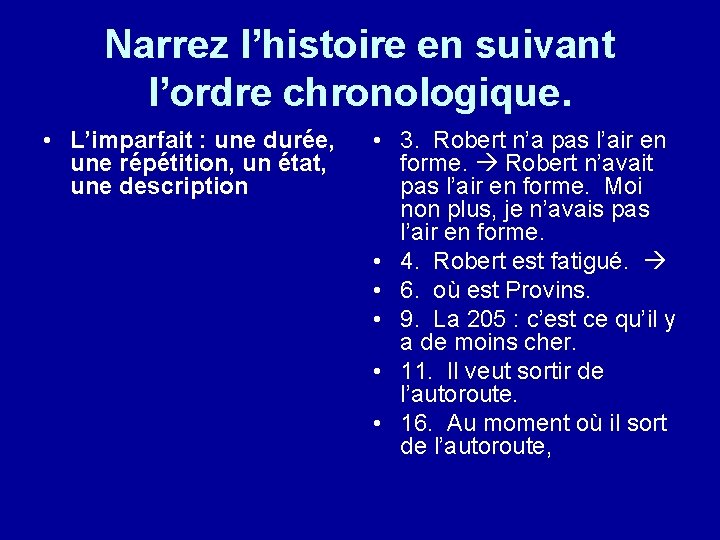 Narrez l’histoire en suivant l’ordre chronologique.

• L’imparfait : une durée, une répétition, un état, une description

• 3. Robert n’a pas l’air en forme. → Robert n’avait pas l’air en forme. Moi non plus, je n’avais pas l’air en forme.
• 4. Robert est fatigué. →
• 6. où est Provins.
• 9. La 205 : c’est ce qu’il y a de moins cher.
• 11. Il veut sortir de l’autoroute.
• 16. Au moment où il sort de l’autoroute,